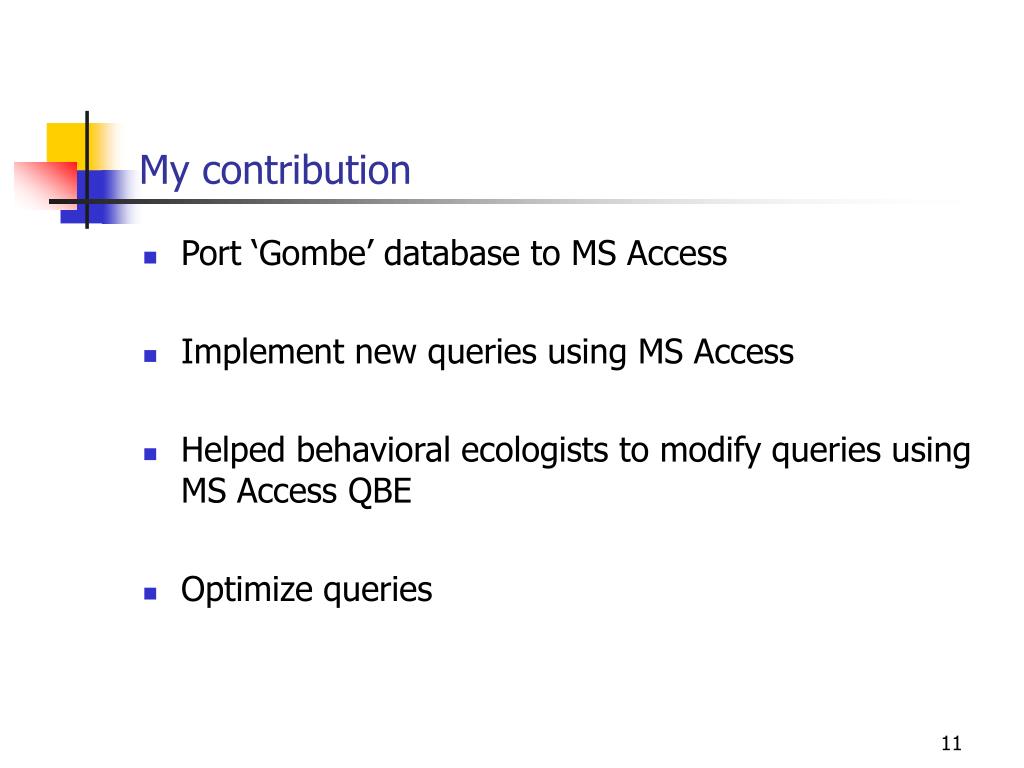 My contribution

- Port ‘Gombe’ database to MS Access
- Implement new queries using MS Access
- Helped behavioral ecologists to modify queries using MS Access QBE
- Optimize queries

11